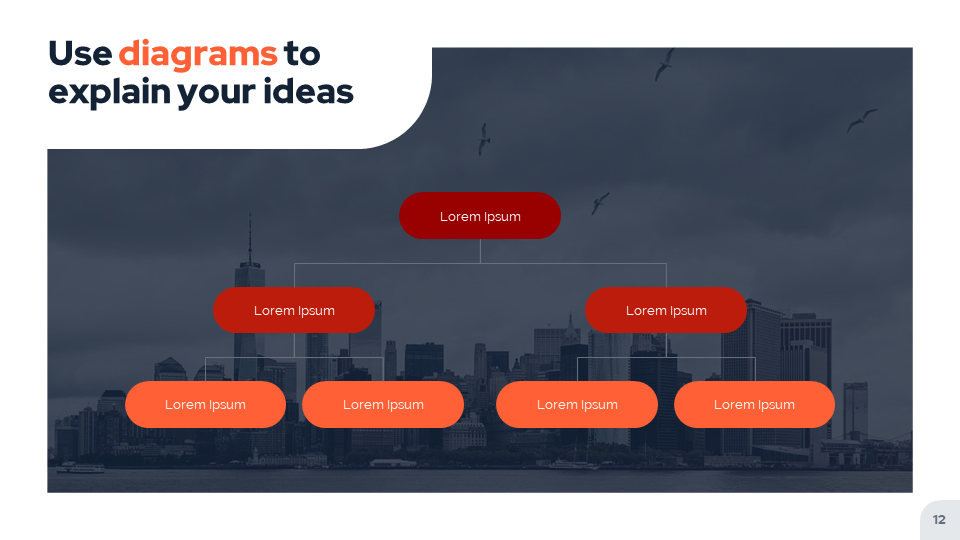 Use diagrams to explain your ideas

Lorem Ipsum

Lorem Ipsum

Lorem Ipsum

Lorem Ipsum

Lorem Ipsum

Lorem Ipsum

Lorem Ipsum

12